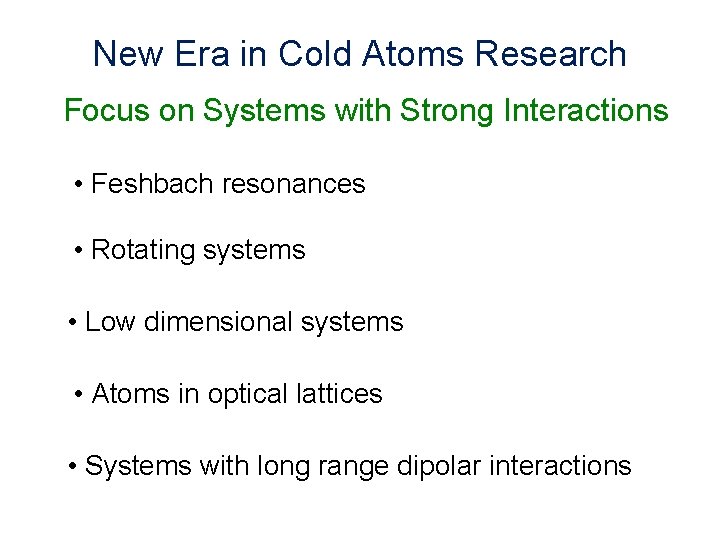 New Era in Cold Atoms Research

Focus on Systems with Strong Interactions

• Feshbach resonances

• Rotating systems

• Low dimensional systems

• Atoms in optical lattices

• Systems with long range dipolar interactions